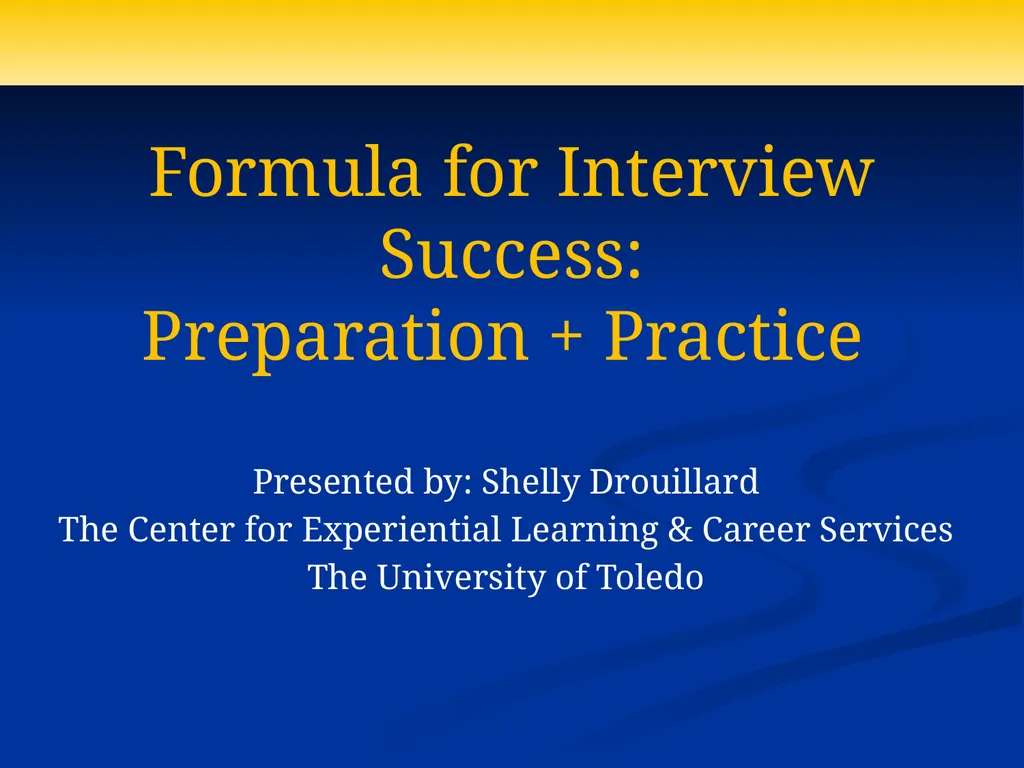 Formula for Interview Success:
Preparation + Practice

Presented by: Shelly Drouillard
The Center for Experiential Learning & Career Services
The University of Toledo